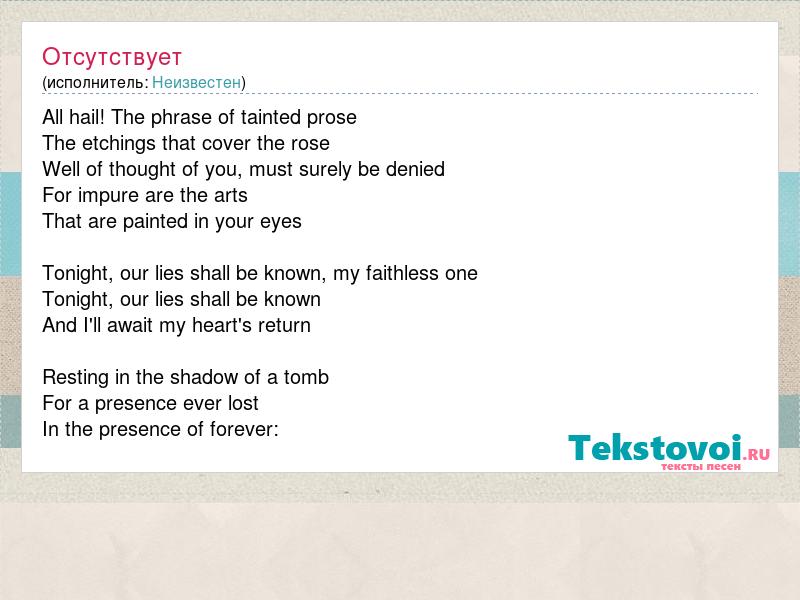 Отсутствует
(исполнитель: Неизвестен)

All hail! The phrase of tainted prose
The etchings that cover the rose
Well of thought of you, must surely be denied
For impure are the arts
That are painted in your eyes

Tonight, our lies shall be known, my faithless one
Tonight, our lies shall be known
And I'll await my heart's return

Resting in the shadow of a tomb
For a presence ever lost
In the presence of forever:

Tekstovoi.RU
тексты песен